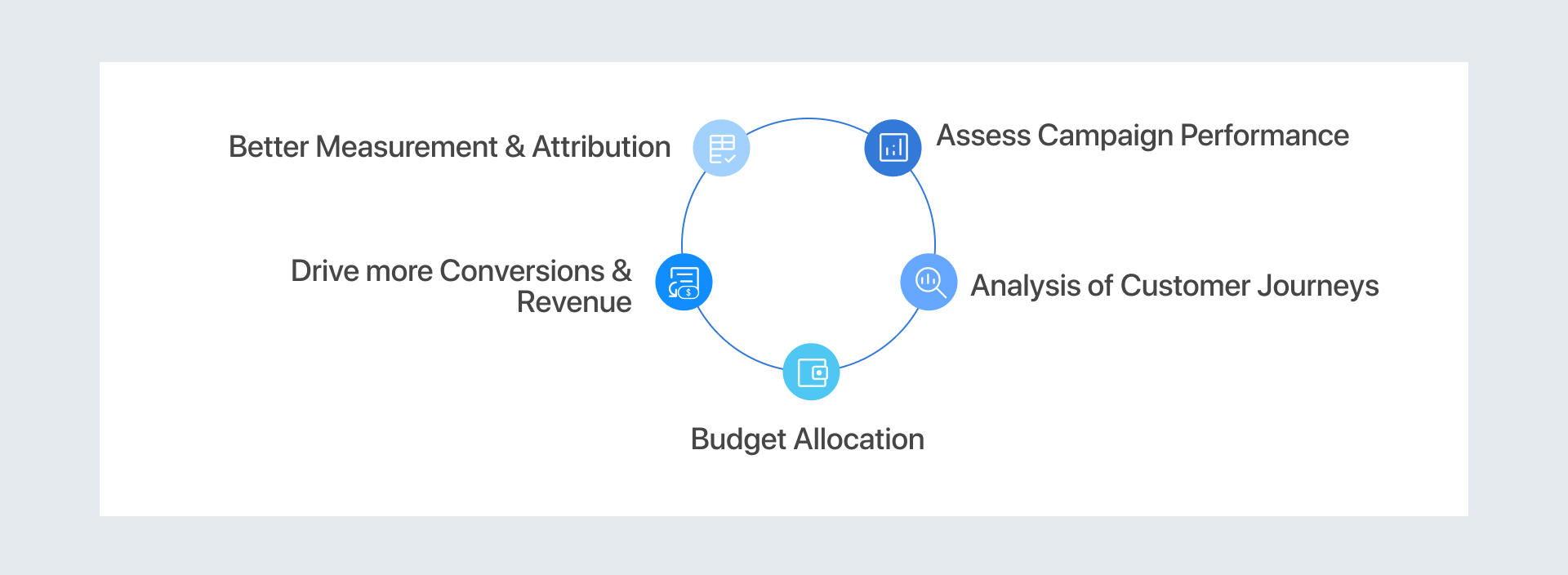 Better Measurement & Attribution

Assess Campaign Performance

Drive more Conversions & Revenue

Analysis of Customer Journeys

Budget Allocation